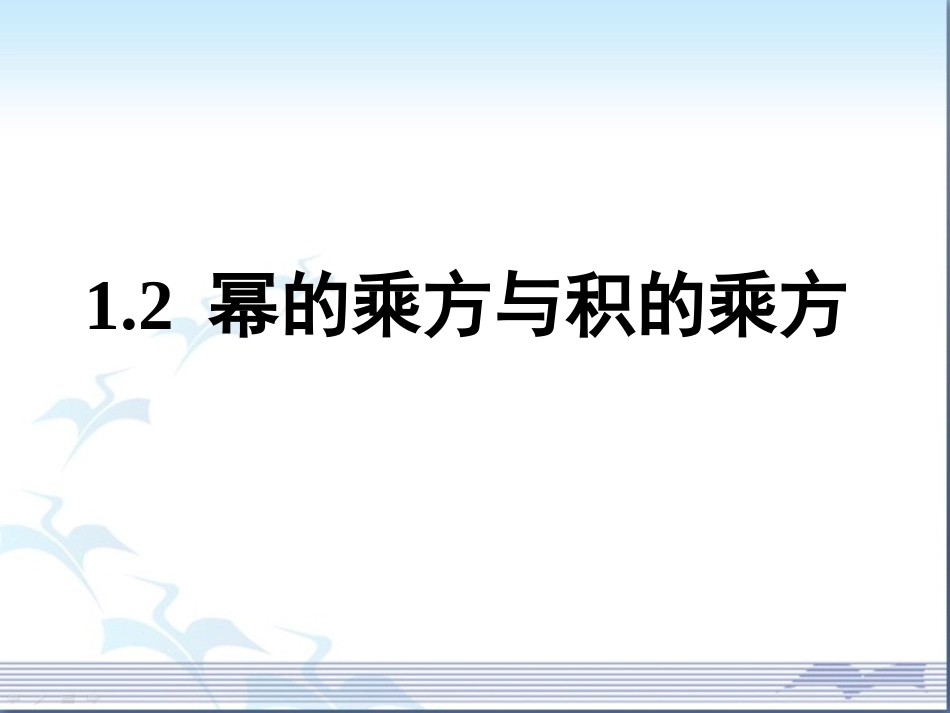 1.2 幂的乘方与积的乘方